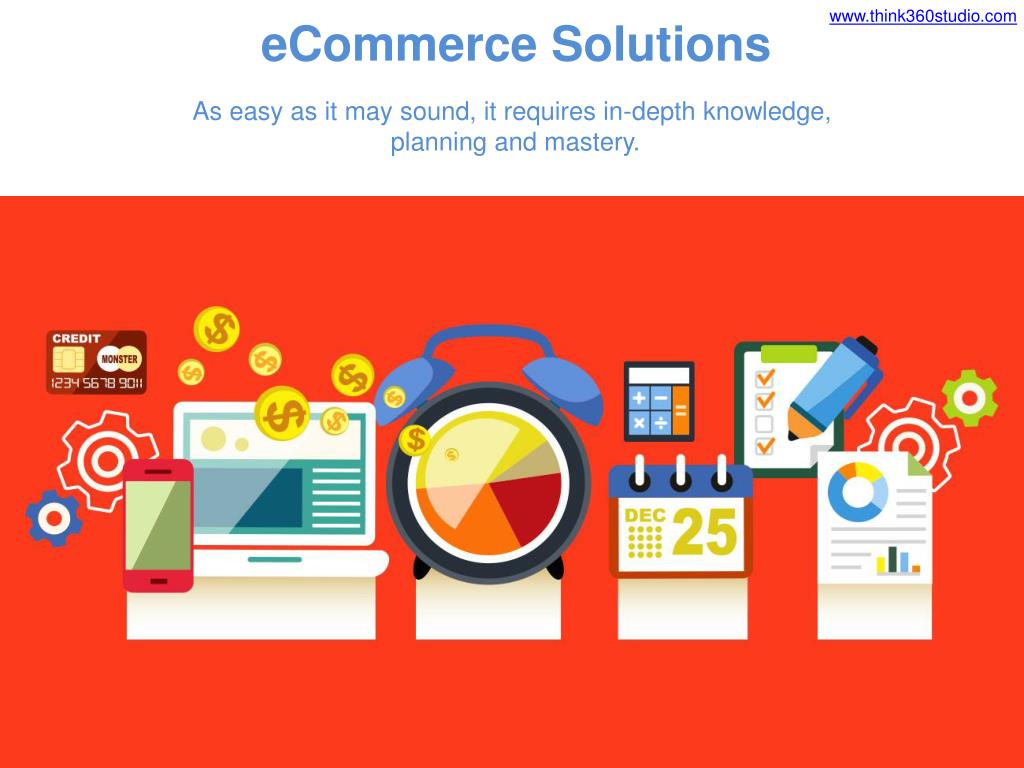 www.think360studio.com

eCommerce Solutions

As easy as it may sound, it requires in-depth knowledge, planning and mastery.

CREDIT
MONSTER
1234 5678 9011

DEC
25